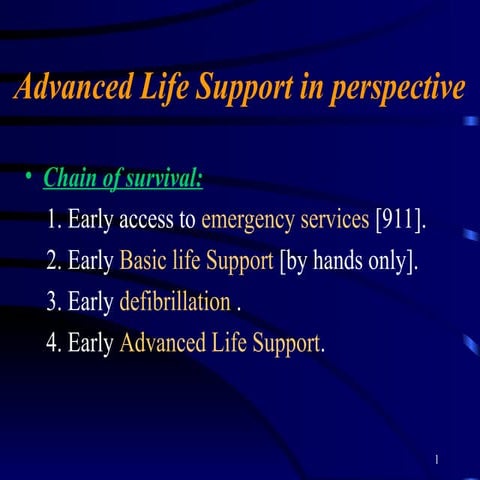 Advanced Life Support in perspective

• Chain of survival:

1. Early access to emergency services [911].

2. Early Basic life Support [by hands only].

3. Early defibrillation .

4. Early Advanced Life Support.

1